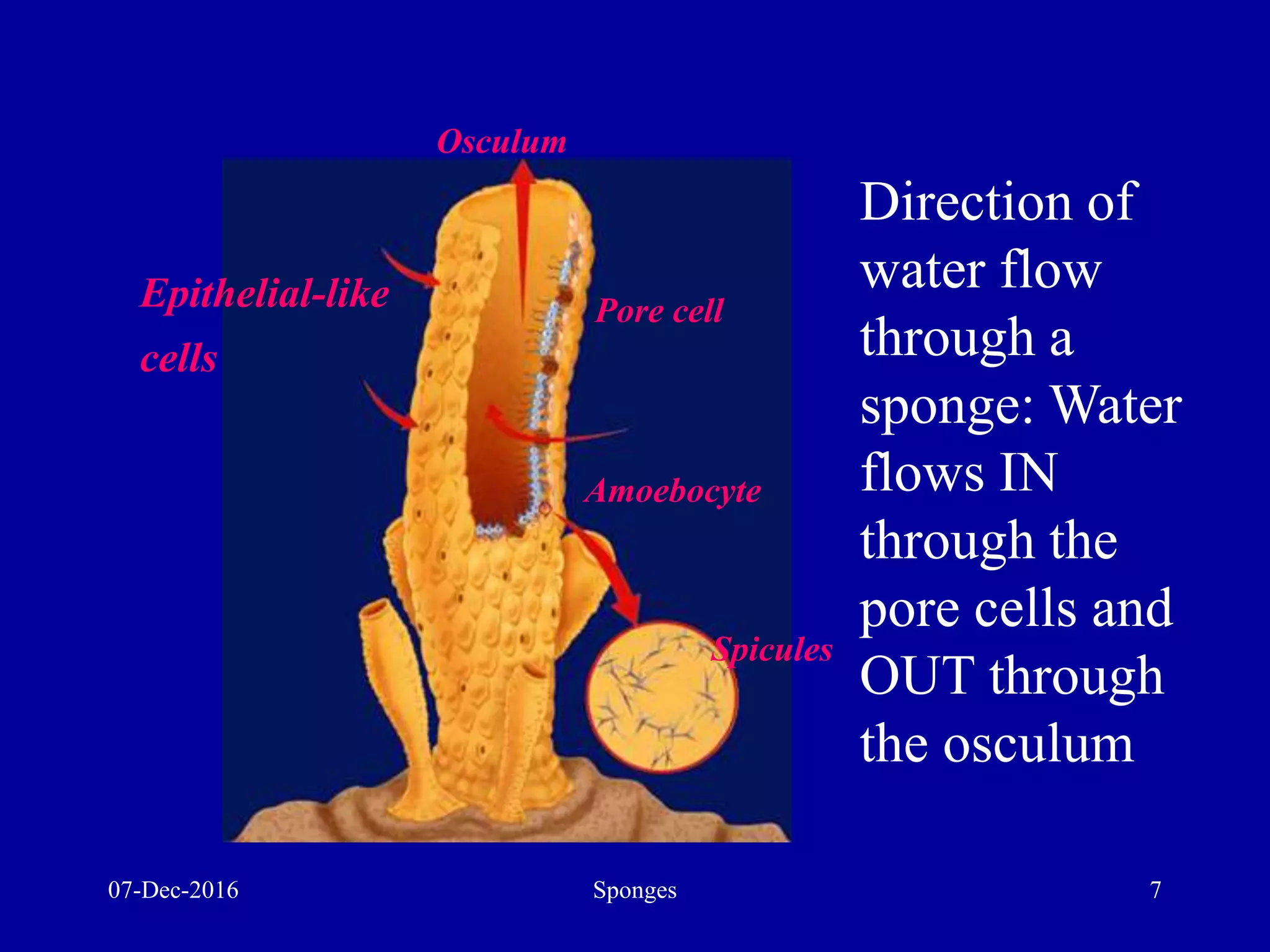 Osculum

Epithelial-like cells

Pore cell

Amoebocyte

Spicules

Direction of water flow through a sponge: Water flows IN through the pore cells and OUT through the osculum

07-Dec-2016

Sponges

7